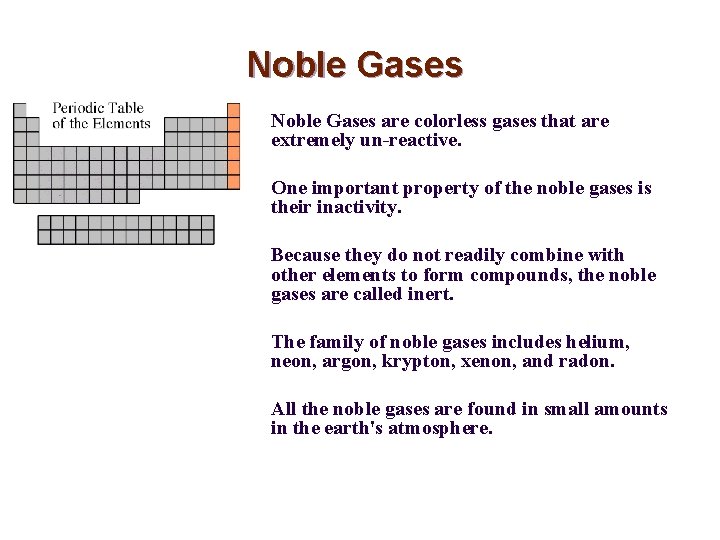 Noble Gases

Periodic Table of the Elements

Noble Gases are colorless gases that are extremely un-reactive.

One important property of the noble gases is their inactivity.

Because they do not readily combine with other elements to form compounds, the noble gases are called inert.

The family of noble gases includes helium, neon, argon, krypton, xenon, and radon.

All the noble gases are found in small amounts in the earth's atmosphere.